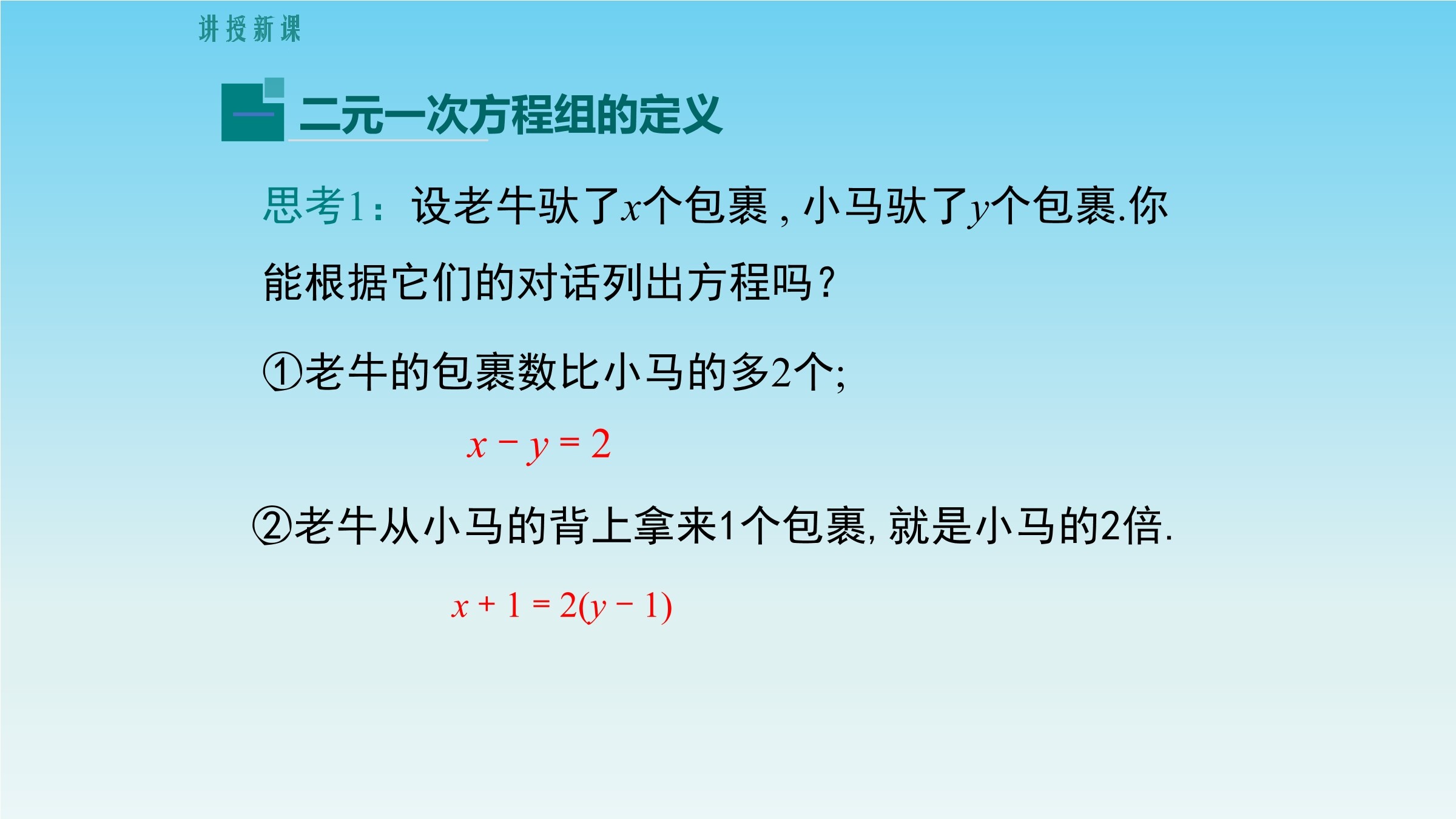 讲授新课

一 二元一次方程组的定义

思考1：设老牛驮了$x$个包裹，小马驮了$y$个包裹.你能根据它们的对话列出方程吗？

①老牛的包裹数比小马的多2个;

$x - y = 2$

②老牛从小马的背上拿来1个包裹, 就是小马的2倍.

$x + 1 = 2(y - 1)$